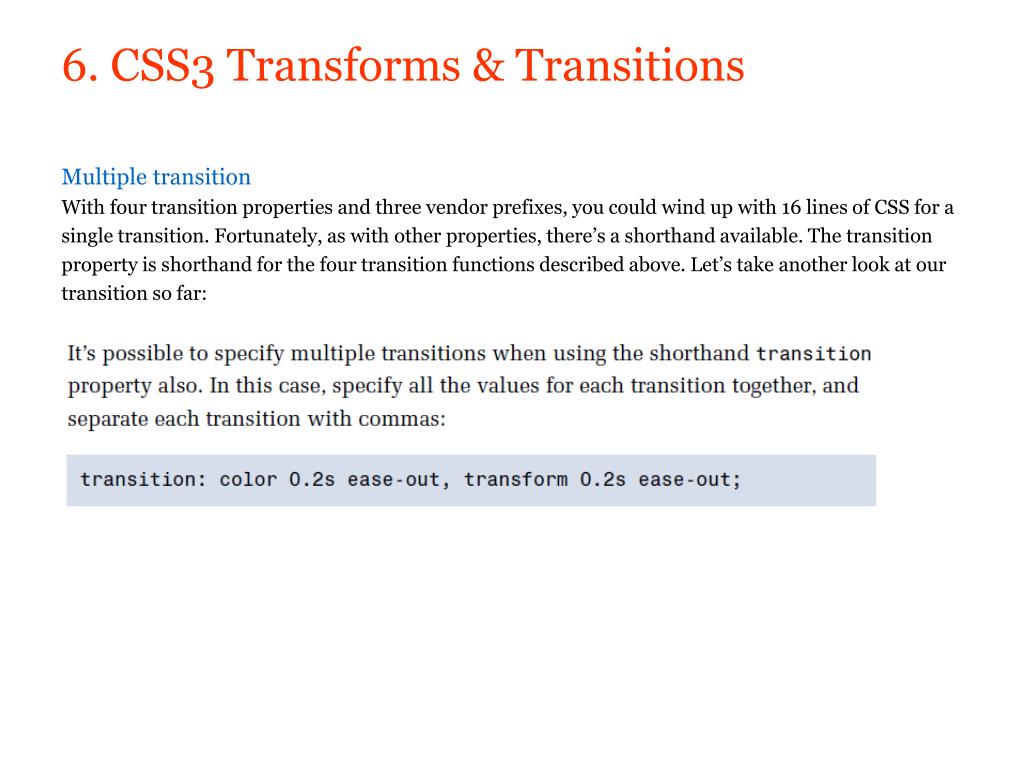 6. CSS3 Transforms & Transitions

Multiple transition
With four transition properties and three vendor prefixes, you could wind up with 16 lines of CSS for a single transition. Fortunately, as with other properties, there's a shorthand available. The transition property is shorthand for the four transition functions described above. Let's take another look at our transition so far:

It's possible to specify multiple transitions when using the shorthand transition property also. In this case, specify all the values for each transition together, and separate each transition with commas:

transition: color 0.2s ease-out, transform 0.2s ease-out;